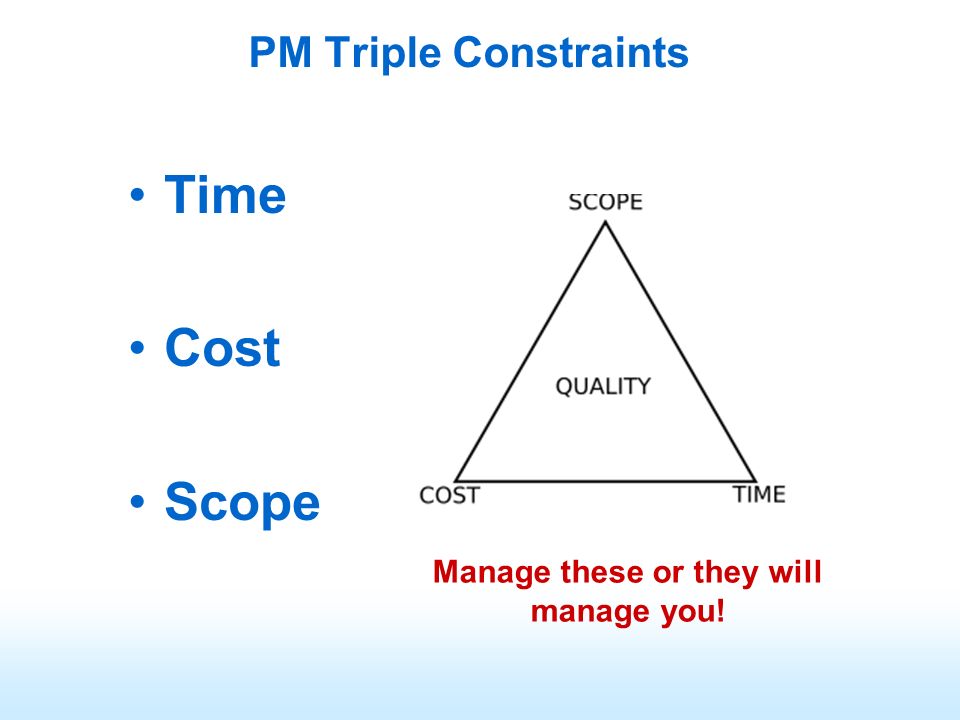 PM Triple Constraints

• Time

• Cost

• Scope

SCOPE

QUALITY

COST

TIME

Manage these or they will manage you!